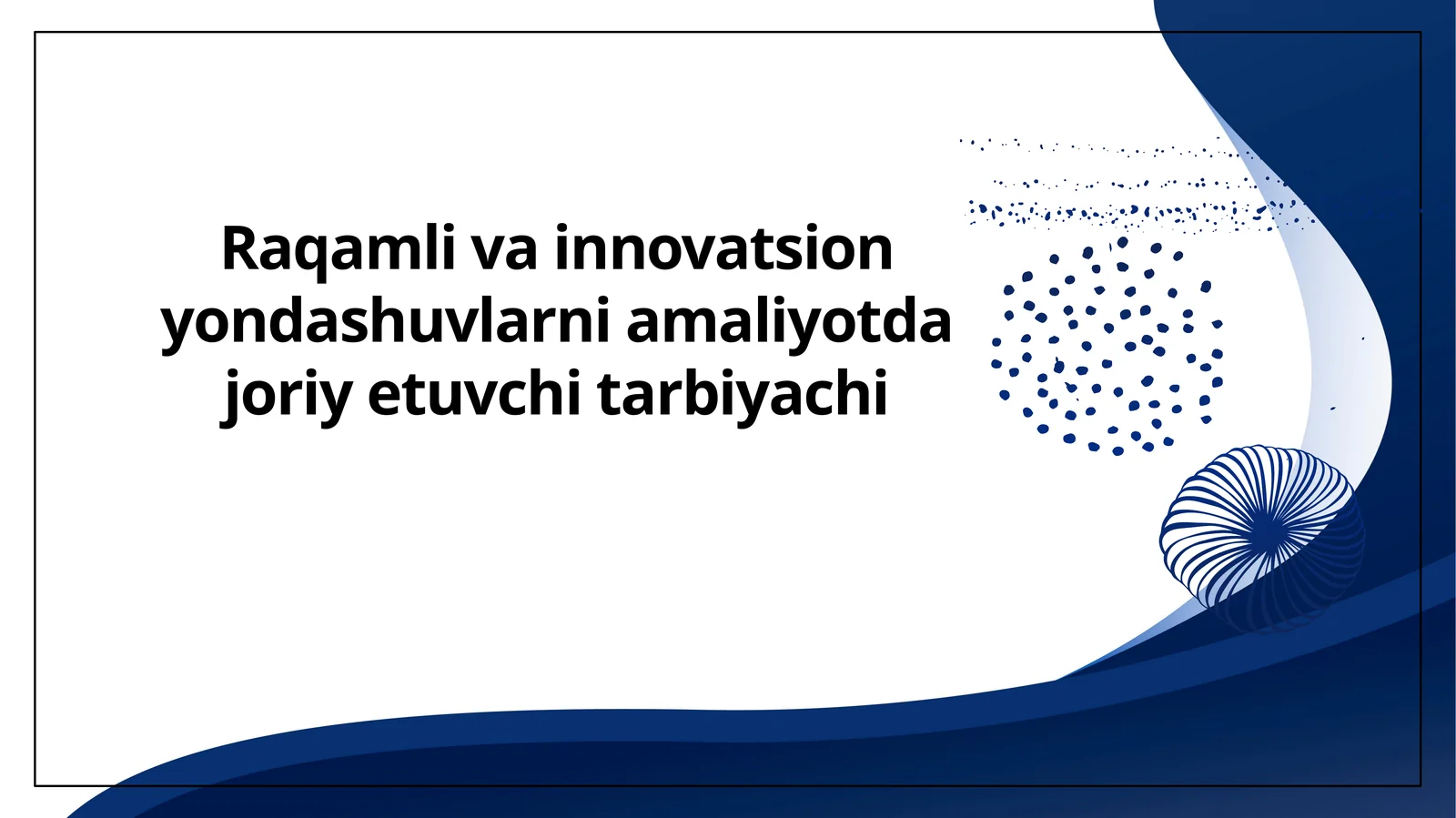 Raqamli va innovatsion yondashuvlarni amaliyotda joriy etuvchi tarbiyachi